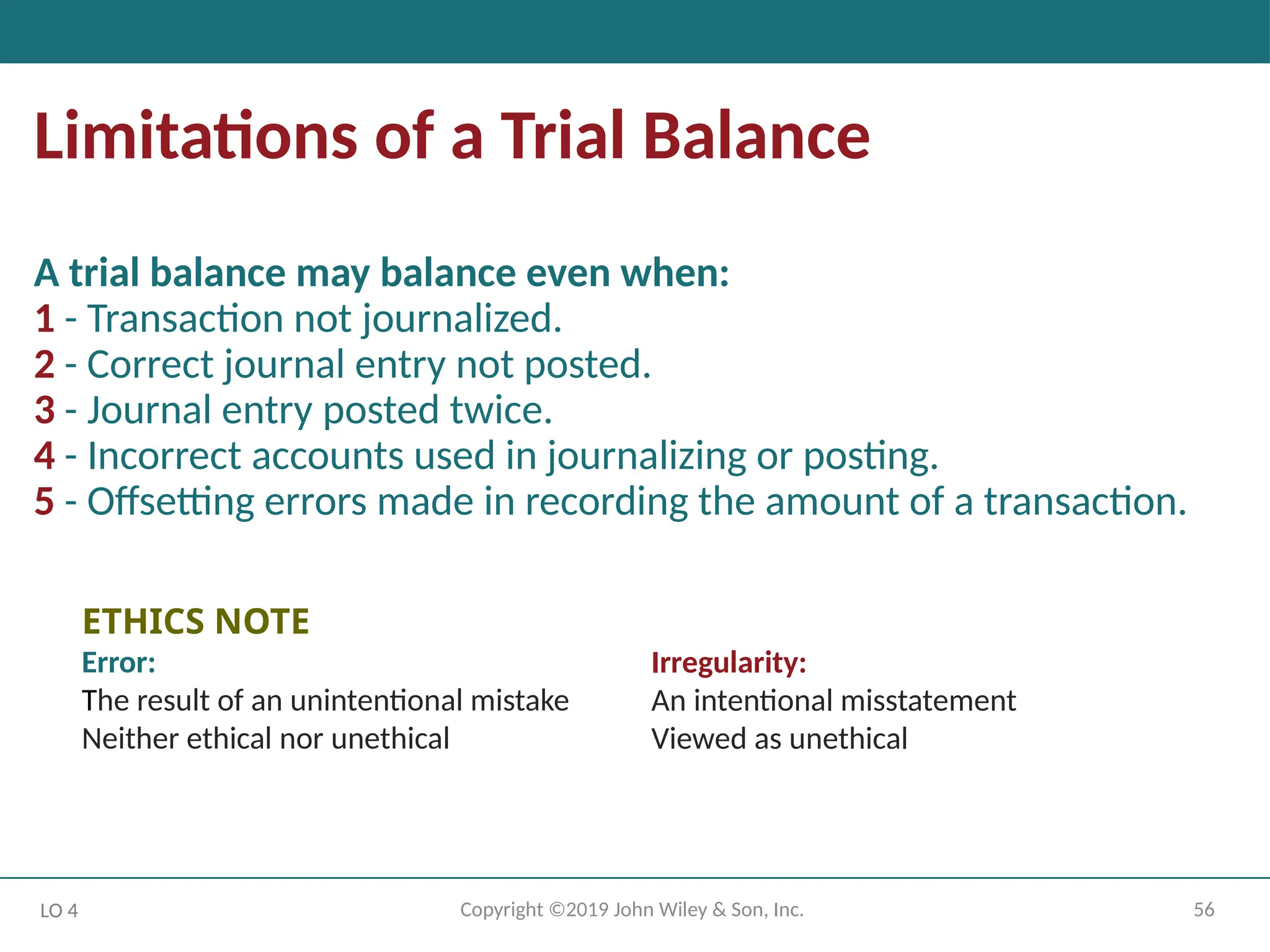 Limitations of a Trial Balance

A trial balance may balance even when:
1 - Transaction not journalized.
2 - Correct journal entry not posted.
3 - Journal entry posted twice.
4 - Incorrect accounts used in journalizing or posting.
5 - Offsetting errors made in recording the amount of a transaction.

ETHICS NOTE

Error:
The result of an unintentional mistake
Neither ethical nor unethical

Irregularity:
An intentional misstatement
Viewed as unethical

LO 4

Copyright ©2019 John Wiley & Son, Inc.

56